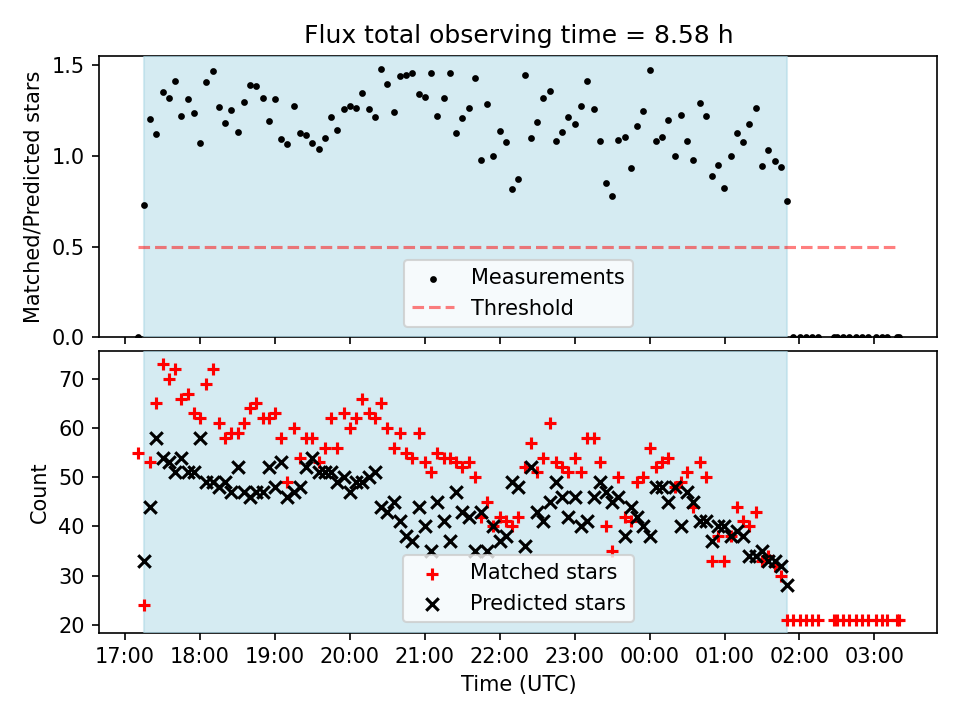 Flux total observing time = 8.58 h

Matched/Predicted stars

1.5
1.0
0.5
0.0

Measurements
Threshold

Count

70
60
50
40
30
20

Matched stars
Predicted stars

17:00 18:00 19:00 20:00 21:00 22:00 23:00 00:00 01:00 02:00 03:00

Time (UTC)